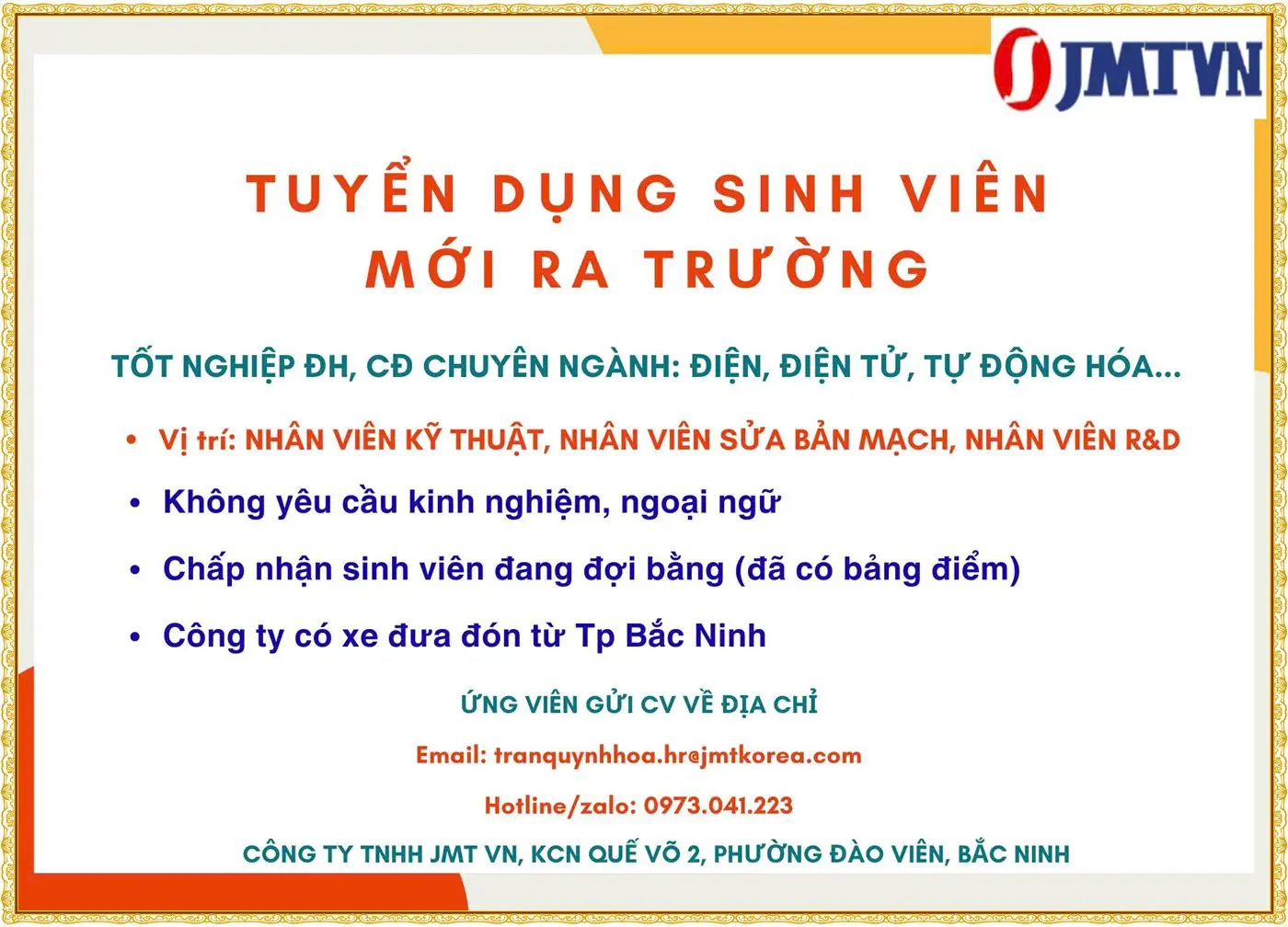 JMTVN

TUYỂN DỤNG SINH VIÊN MỚI RA TRƯỜNG

TỐT NGHIỆP ĐH, CĐ CHUYÊN NGÀNH: ĐIỆN, ĐIỆN TỬ, TỰ ĐỘNG HÓA...

• Vị trí: NHÂN VIÊN KỸ THUẬT, NHÂN VIÊN SỬA BẢN MẠCH, NHÂN VIÊN R&D

• Không yêu cầu kinh nghiệm, ngoại ngữ

• Chấp nhận sinh viên đang đợi bằng (đã có bảng điểm)

• Công ty có xe đưa đón từ Tp Bắc Ninh

ỨNG VIÊN GỬI CV VỀ ĐỊA CHỈ

Email: tranquynhhoa.hr@jmtkorea.com

Hotline/zalo: 0973.041.223

CÔNG TY TNHH JMT VN, KCN QUẾ VÕ 2, PHƯỜNG ĐÀO VIÊN, BẮC NINH